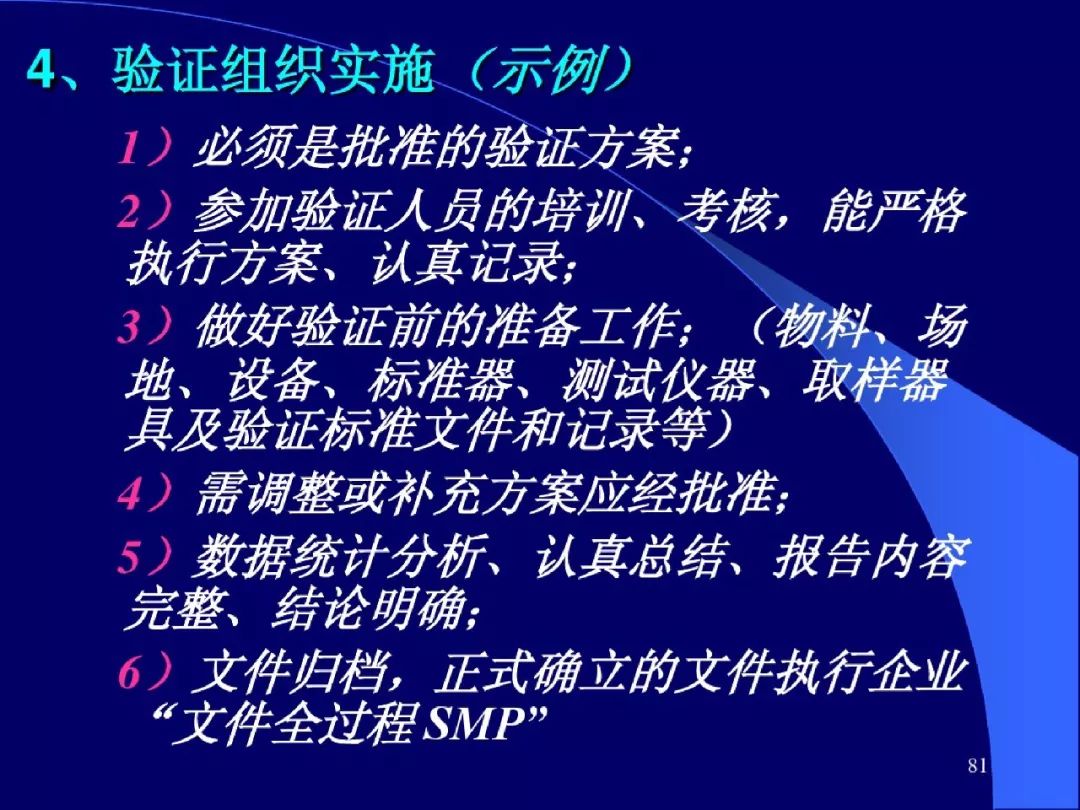 4、验证组织实施（示例）

1）必须是批准的验证方案；

2）参加验证人员的培训、考核，能严格执行方案、认真记录；

3）做好验证前的准备工作；（物料、场地、设备、标准器、测试仪器、取样器具及验证标准文件和记录等）

4）需调整或补充方案应经批准；

5）数据统计分析、认真总结、报告内容完整、结论明确；

6）文件归档，正式确立的文件执行企业“文件全过程SMP”

81